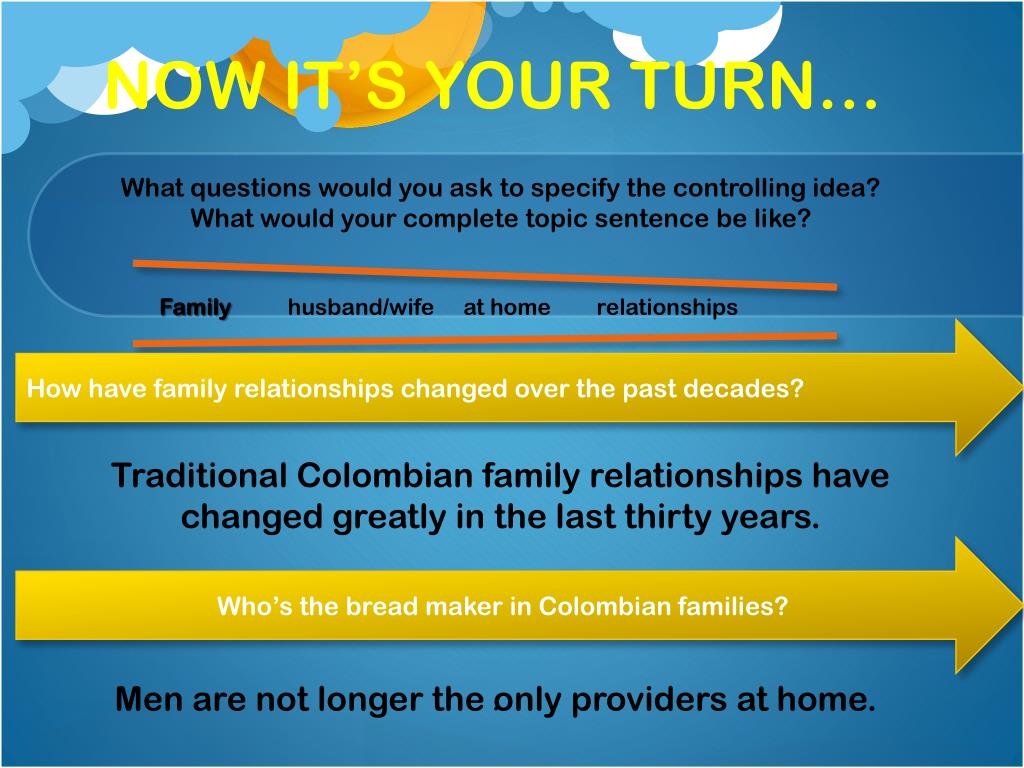 NOW IT'S YOUR TURN…

What questions would you ask to specify the controlling idea?
What would your complete topic sentence be like?

Family husband/wife at home relationships

How have family relationships changed over the past decades?

Traditional Colombian family relationships have changed greatly in the last thirty years.

Who's the bread maker in Colombian families?

Men are not longer the only providers at home.